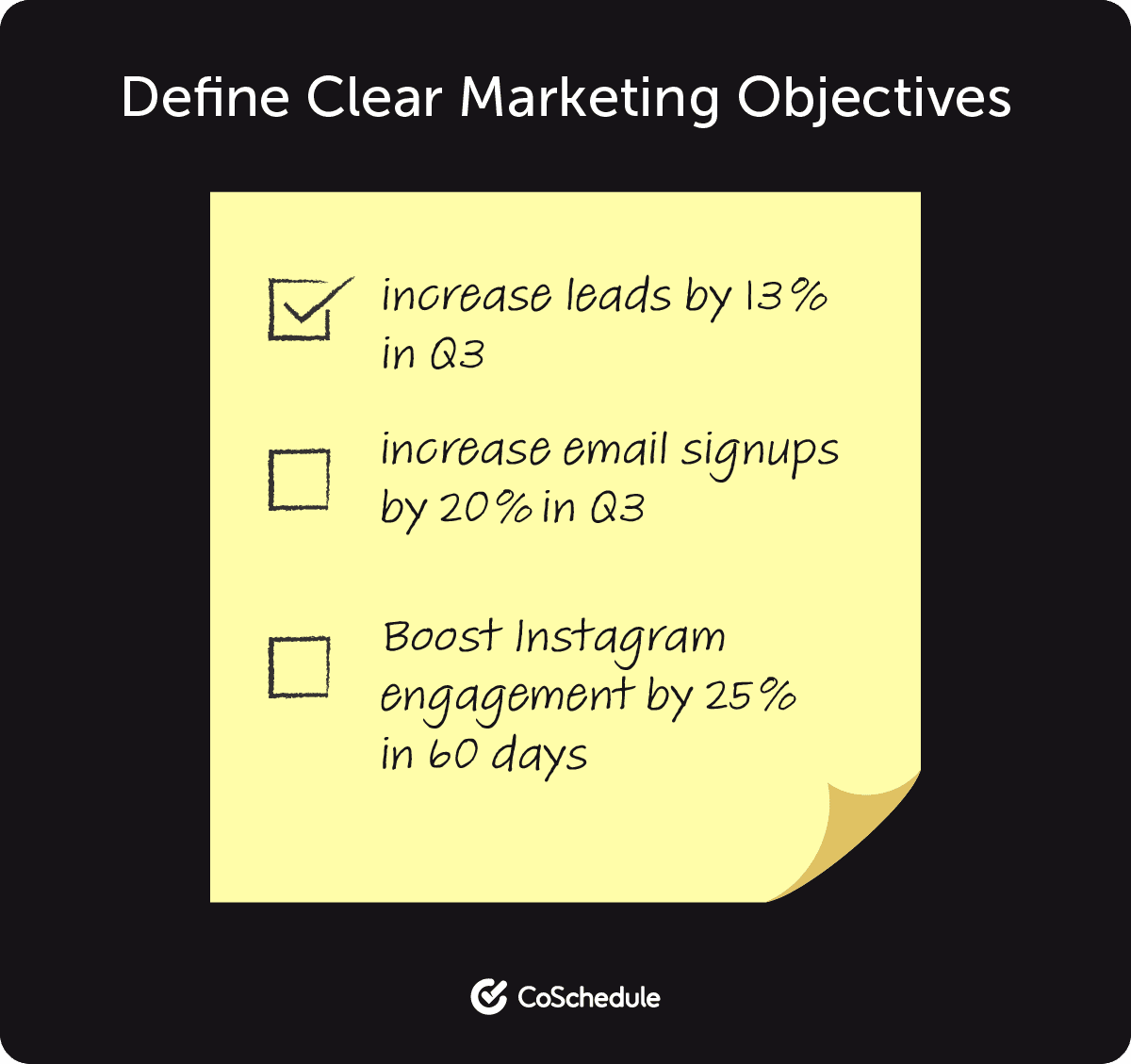 Define Clear Marketing Objectives

increase leads by 13% in Q3

increase email signups by 20% in Q3

Boost Instagram engagement by 25% in 60 days

CoSchedule